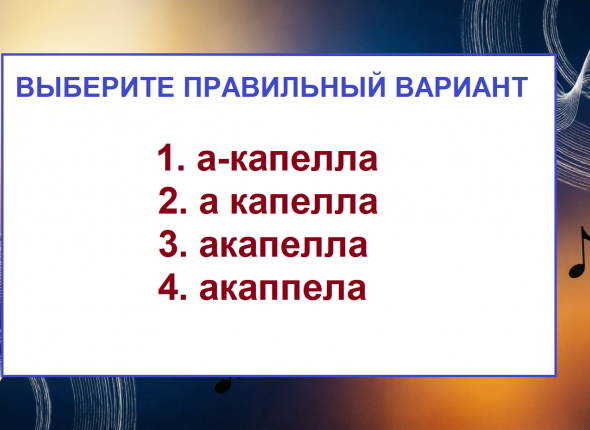 ВЫБЕРИТЕ ПРАВИЛЬНЫЙ ВАРИАНТ

1. а-капелла
2. а капелла
3. акапелла
4. акаппела